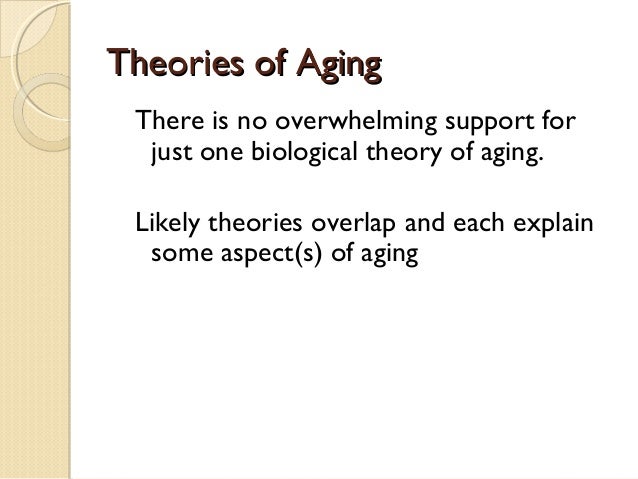 Theories of Aging

There is no overwhelming support for just one biological theory of aging.

Likely theories overlap and each explain some aspect(s) of aging